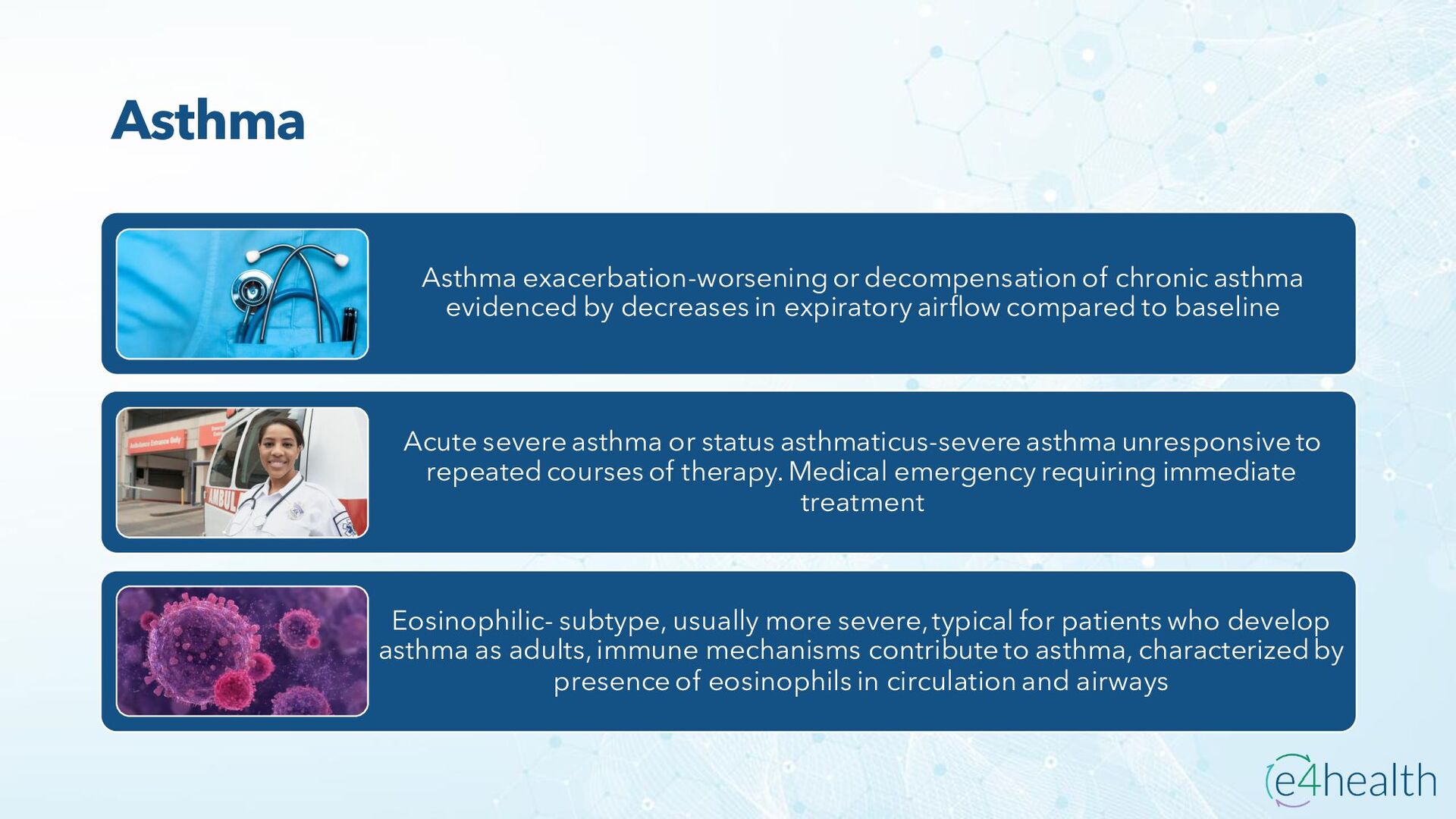 Asthma

Asthma exacerbation-worsening or decompensation of chronic asthma evidenced by decreases in expiratory airflow compared to baseline

Ambulance Entrance Only

AMBUL

Acute severe asthma or status asthmaticus-severe asthma unresponsive to repeated courses of therapy. Medical emergency requiring immediate treatment

Eosinophilic- subtype, usually more severe, typical for patients who develop asthma as adults, immune mechanisms contribute to asthma, characterized by presence of eosinophils in circulation and airways

e4health